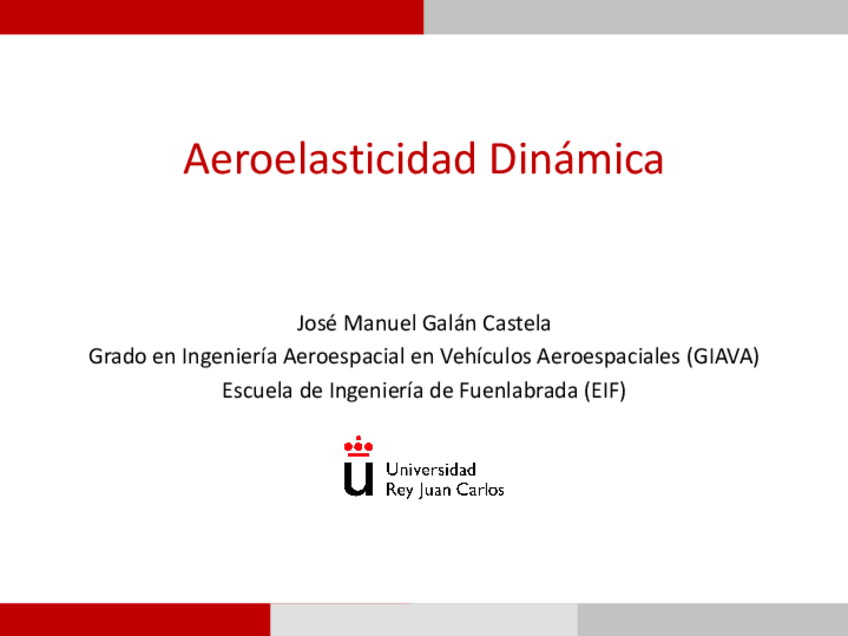 Aeroelasticidad Dinámica

José Manuel Galán Castela
Grado en Ingeniería Aeroespacial en Vehículos Aeroespaciales (GIAVA)
Escuela de Ingeniería de Fuenlabrada (EIF)

Universidad
Rey Juan Carlos